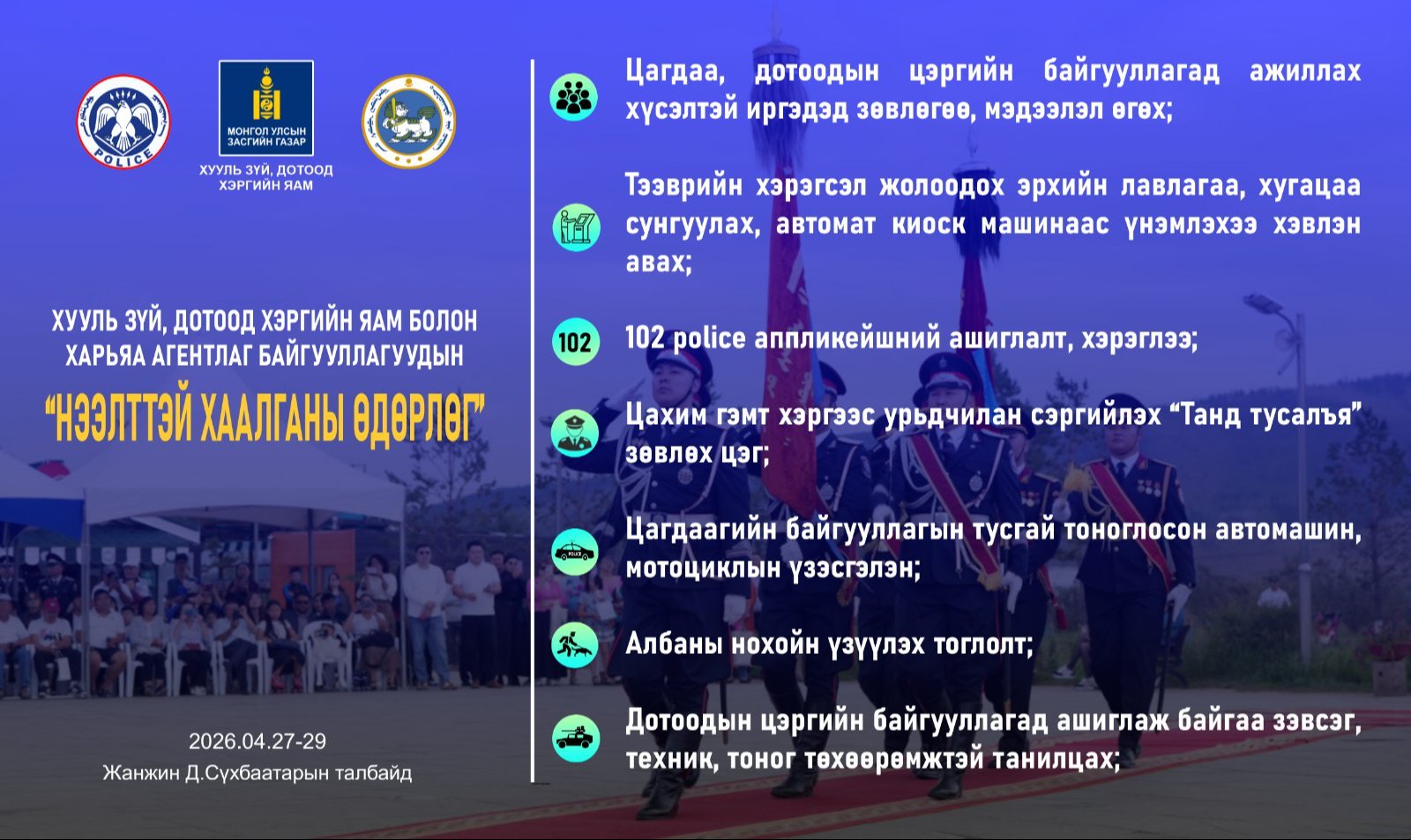 POLICE

МОНГОЛ УЛСЫН ЗАСГИЙН ГАЗАР

ХУУЛЬ ЗҮЙ, ДОТООД ХЭРГИЙН ЯАМ

ХУУЛЬ ЗҮЙ, ДОТООД ХЭРГИЙН ЯАМ БОЛОН ХАРЬЯА АГЕНТЛАГ БАЙГУУЛЛАГУУДЫН

“НЭЭЛТТЭЙ ХААЛГАНЫ ӨДӨРЛӨГ”

2026.04.27-29
Жанжин Д.Сүхбаатарын талбайд

Цагдаа, дотоодын цэргийн байгууллагад ажиллах хүсэлтэй иргэдэд зөвлөгөө, мэдээлэл өгөх;

Тээврийн хэрэгсэл жолоодох эрхийн лавлагаа, хугацаа сунгуулах, автомат киоск машинаас үнэмлэхээ хэвлэн авах;

102

102 police аппликейшний ашиглалт, хэрэглээ;

Цахим гэмт хэргээс урьдчилан сэргийлэх “Танд тусалъя” зөвлөх цэг;

POLICE

Цагдаагийн байгууллагын тусгай тоноглосон автомашин, мотоциклын үзэсгэлэн;

Албаны нохойн үзүүлэх тоглолт;

Дотоодын цэргийн байгууллагад ашиглаж байгаа зэвсэг, техник, тоног төхөөрөмжтэй танилцах;